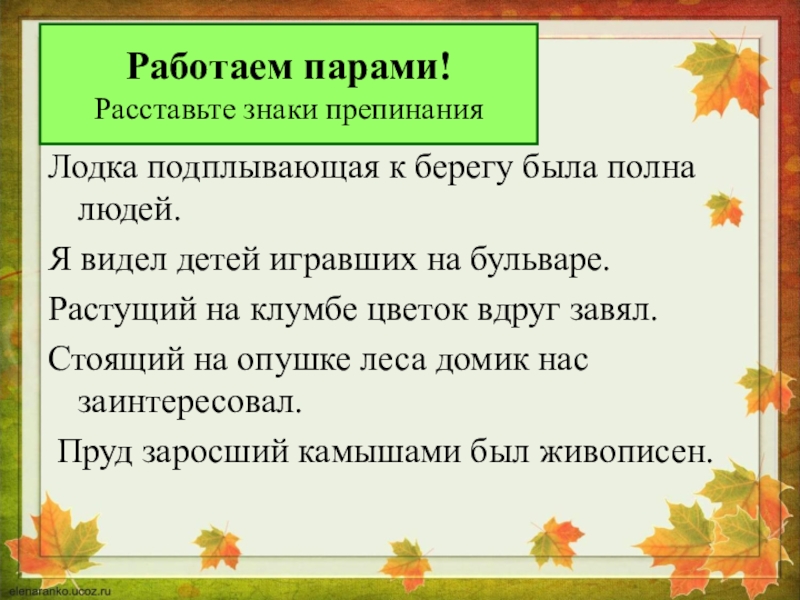 Работаем парами!
Расставьте знаки препинания

Лодка подплывающая к берегу была полна людей.

Я видел детей игравших на бульваре.

Растущий на клумбе цветок вдруг завял.

Стоящий на опушке леса домик нас заинтересовал.

Пруд заросший камышами был живописен.

elenaranko.ucoz.ru